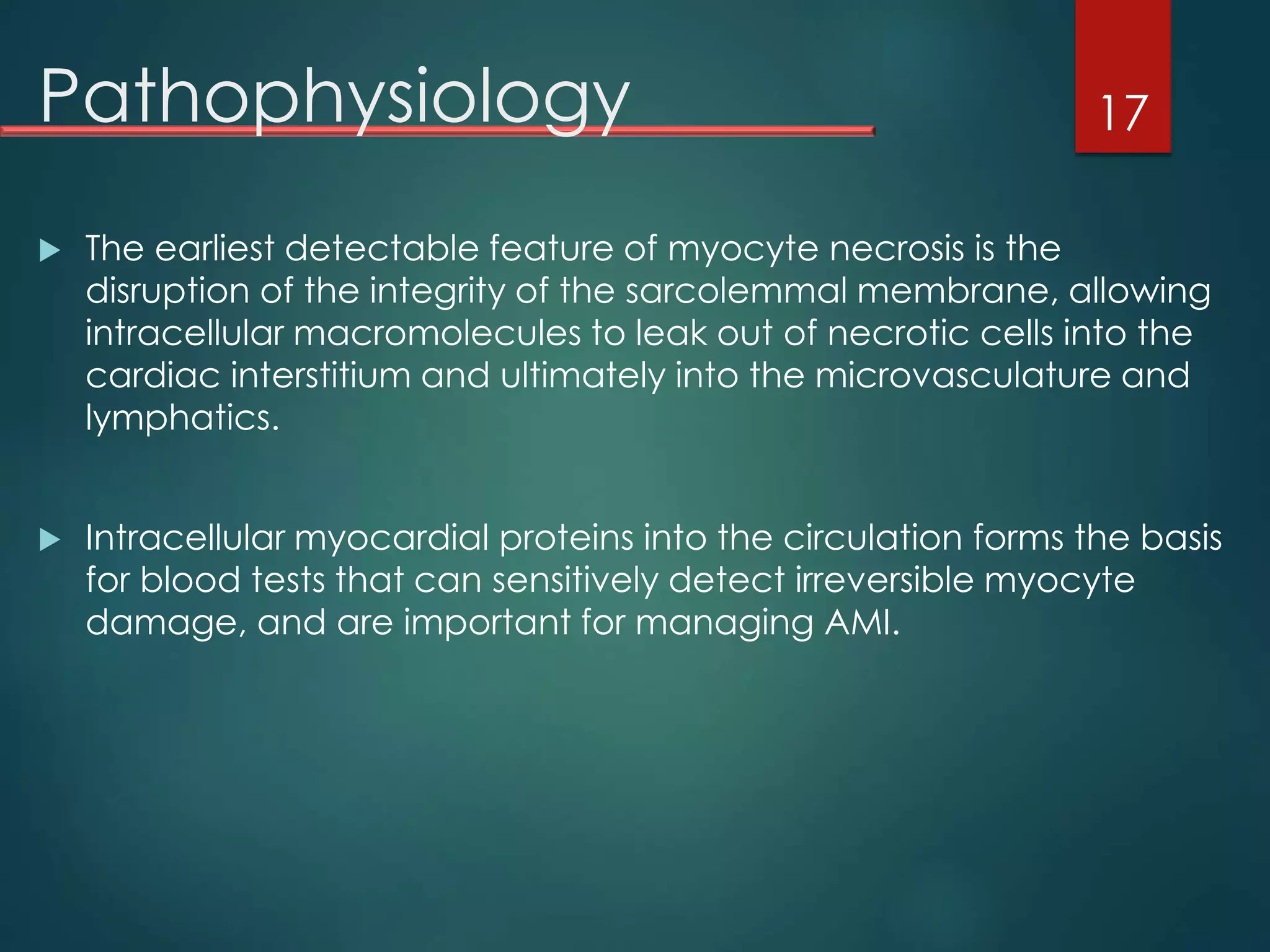 Pathophysiology

17

▶ The earliest detectable feature of myocyte necrosis is the disruption of the integrity of the sarcolemmal membrane, allowing intracellular macromolecules to leak out of necrotic cells into the cardiac interstitium and ultimately into the microvasculature and lymphatics.

▶ Intracellular myocardial proteins into the circulation forms the basis for blood tests that can sensitively detect irreversible myocyte damage, and are important for managing AMI.